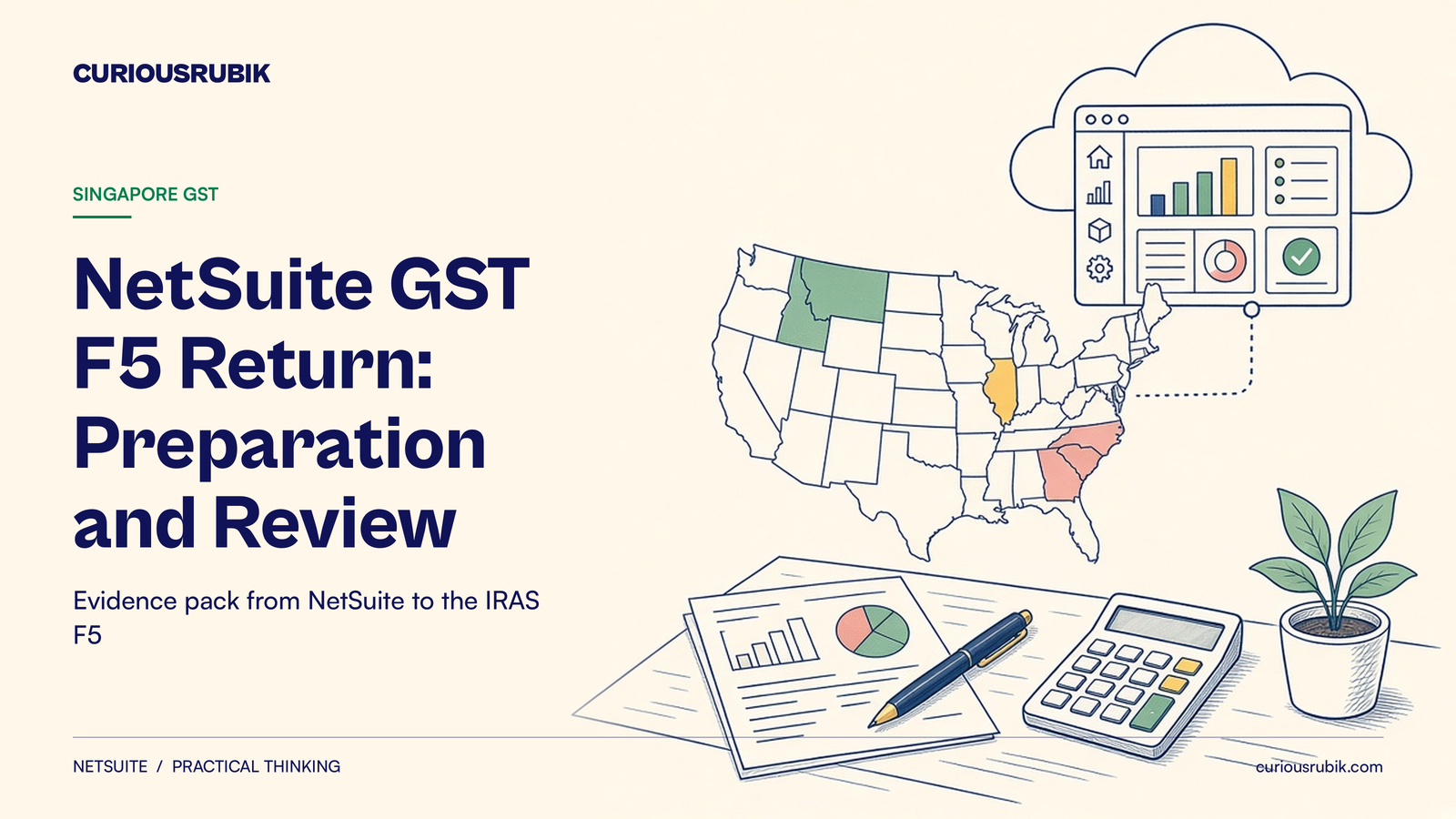 CURIOUSRUBIK

SINGAPORE GST

NetSuite GST F5 Return: Preparation and Review

Evidence pack from NetSuite to the IRAS F5

NETSUITE / PRACTICAL THINKING

curiousrubik.com